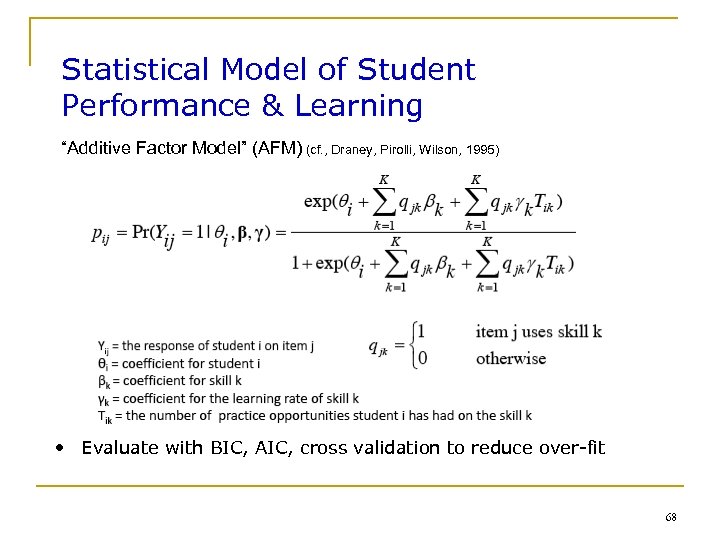 Statistical Model of Student Performance & Learning

"Additive Factor Model" (AFM) (cf., Draney, Pirolli, Wilson, 1995)

$p_{ij} = \Pr(Y_{ij} = 1 | \theta_i, \boldsymbol{\beta}, \boldsymbol{\gamma}) = \frac{\exp(\theta_i + \sum_{k=1}^{K} q_{jk}\beta_k + \sum_{k=1}^{K} q_{jk}\gamma_k T_{ik})}{1 + \exp(\theta_i + \sum_{k=1}^{K} q_{jk}\beta_k + \sum_{k=1}^{K} q_{jk}\gamma_k T_{ik})}$

$Y_{ij}$ = the response of student i on item j
$\theta_i$ = coefficient for student i
$\beta_k$ = coefficient for skill k
$\gamma_k$ = coefficient for the learning rate of skill k
$T_{ik}$ = the number of practice opportunities student i has had on the skill k

$q_{jk} = \begin{cases} 1 & \text{item j uses skill k} \\ 0 & \text{otherwise} \end{cases}$

• Evaluate with BIC, AIC, cross validation to reduce over-fit

68